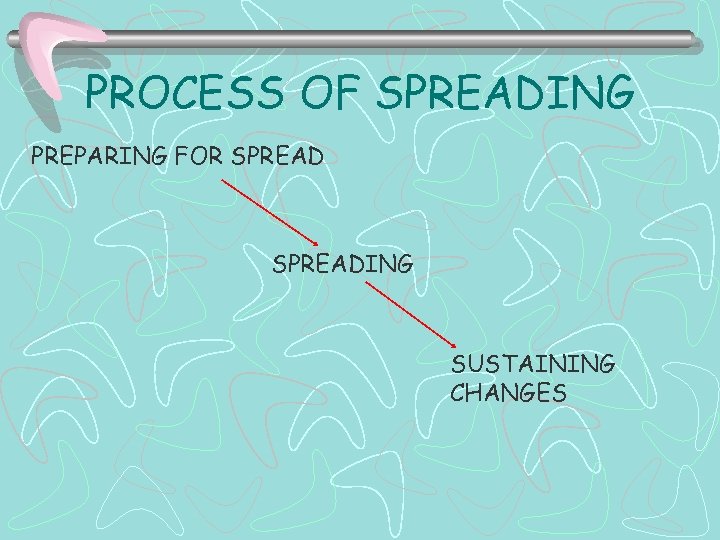 PROCESS OF SPREADING

PREPARING FOR SPREAD

SPREADING

SUSTAINING CHANGES